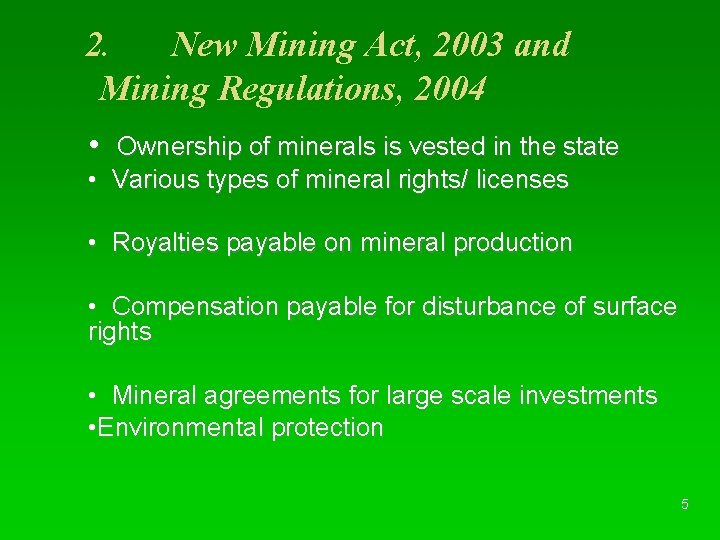 2. New Mining Act, 2003 and Mining Regulations, 2004

• Ownership of minerals is vested in the state
• Various types of mineral rights/ licenses

• Royalties payable on mineral production

• Compensation payable for disturbance of surface rights

• Mineral agreements for large scale investments
•Environmental protection

5